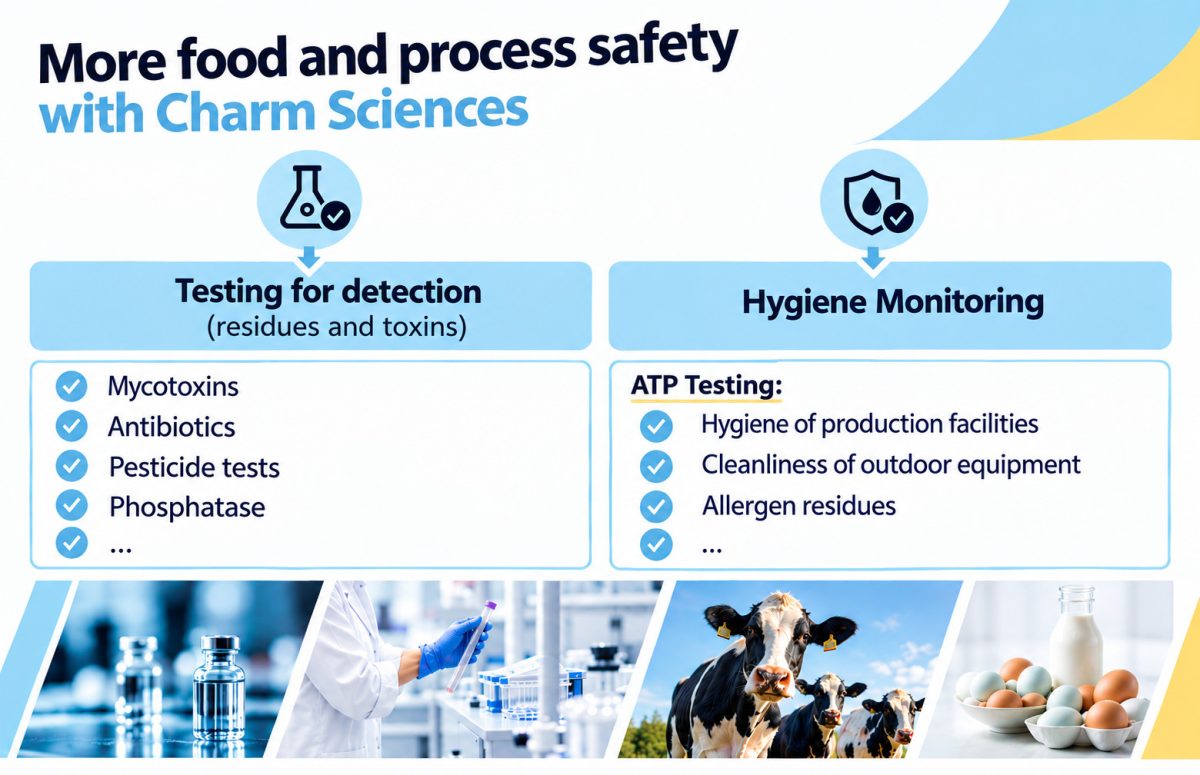 More food and process safety with Charm Sciences

Testing for detection
(residues and toxins)

Mycotoxins
Antibiotics
Pesticide tests
Phosphatase
...

Hygiene Monitoring

ATP Testing:
Hygiene of production facilities
Cleanliness of outdoor equipment
Allergen residues
...